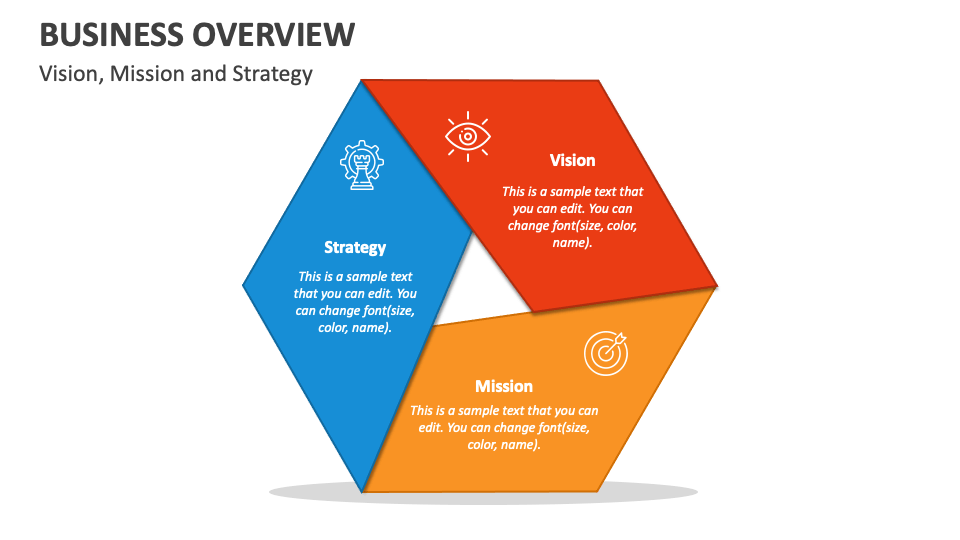 BUSINESS OVERVIEW

Vision, Mission and Strategy

Vision

This is a sample text that you can edit. You can change font(size, color, name).

Strategy

This is a sample text that you can edit. You can change font(size, color, name).

Mission

This is a sample text that you can edit. You can change font(size, color, name).